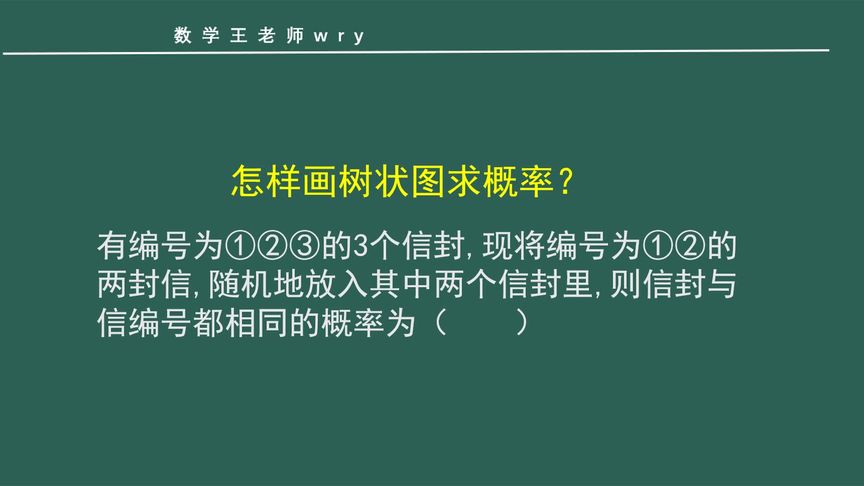 数学王老师wry

怎样画树状图求概率？

有编号为①②③的3个信封，现将编号为①②的两封信，随机地放入其中两个信封里，则信封与信编号都相同的概率为（　　）